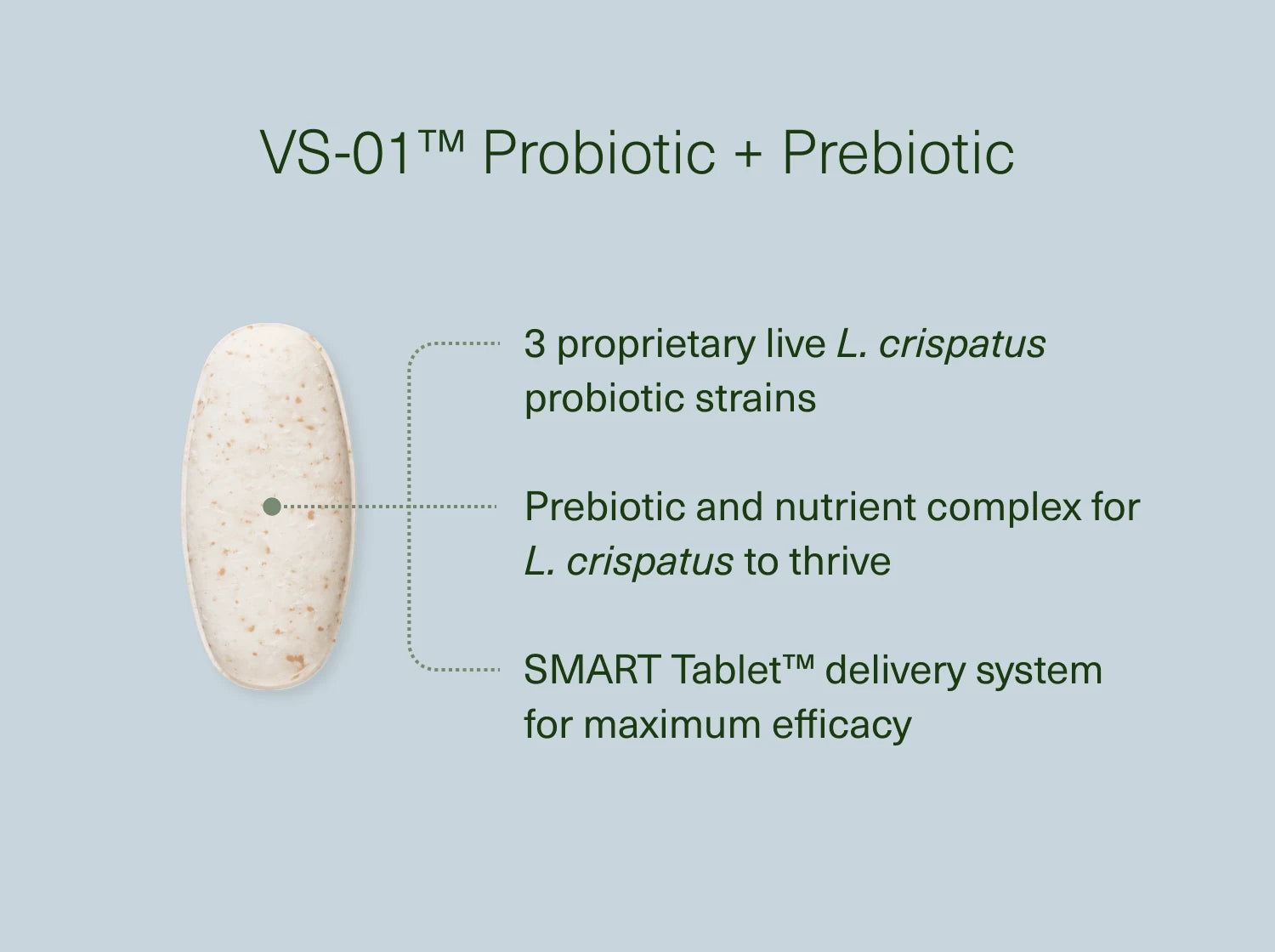 VS-01™ Probiotic + Prebiotic

3 proprietary live L. crispatus probiotic strains

Prebiotic and nutrient complex for L. crispatus to thrive

SMART Tablet™ delivery system for maximum efficacy